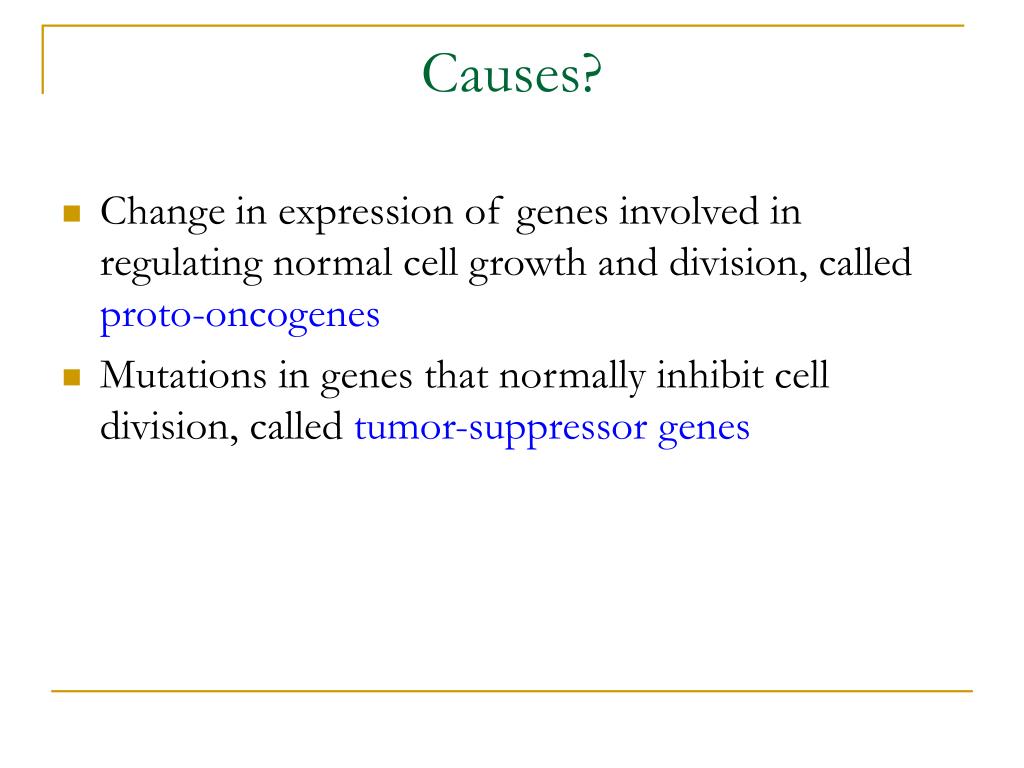 Causes?

- Change in expression of genes involved in regulating normal cell growth and division, called proto-oncogenes
- Mutations in genes that normally inhibit cell division, called tumor-suppressor genes